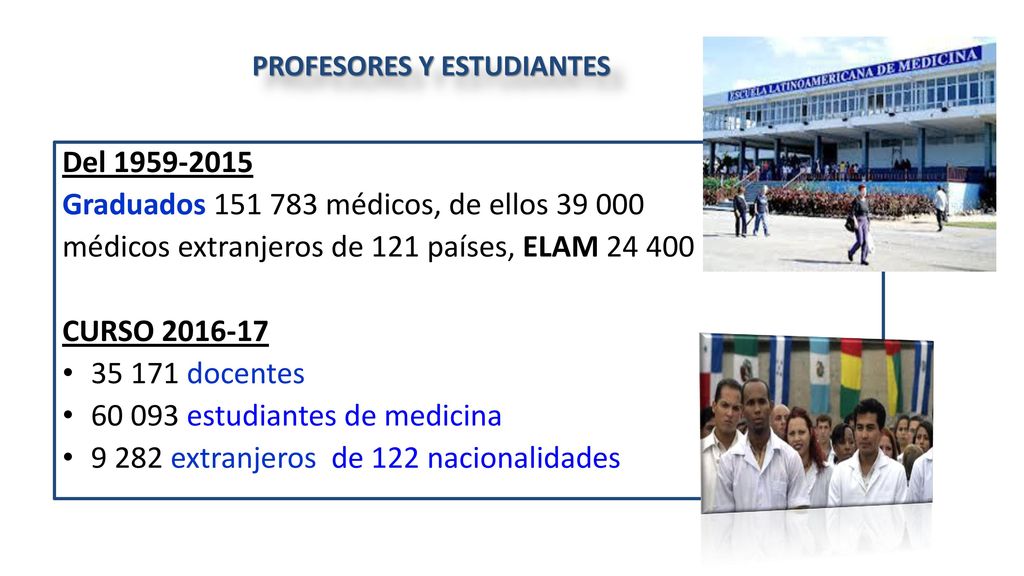 PROFESORES Y ESTUDIANTES

ESCUELA LATINOAMERICANA DE MEDICINA

Del 1959-2015
Graduados 151 783 médicos, de ellos 39 000 médicos extranjeros de 121 países, ELAM 24 400

CURSO 2016-17
• 35 171 docentes
• 60 093 estudiantes de medicina
• 9 282 extranjeros de 122 nacionalidades